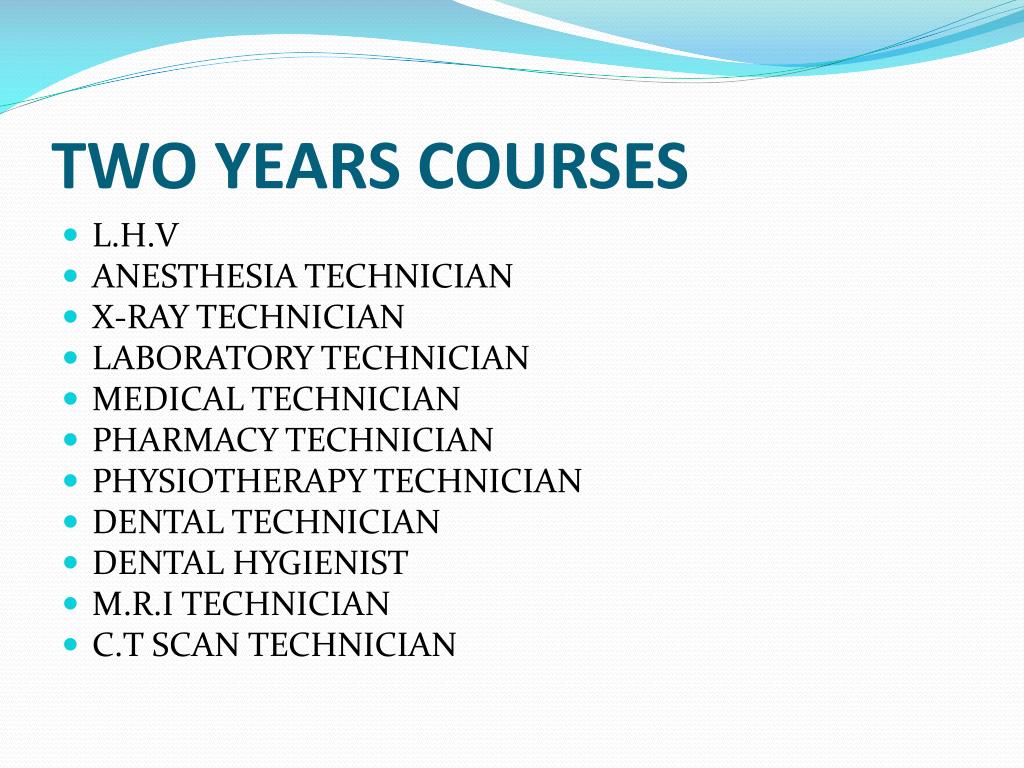 TWO YEARS COURSES

- L.H.V
- ANESTHESIA TECHNICIAN
- X-RAY TECHNICIAN
- LABORATORY TECHNICIAN
- MEDICAL TECHNICIAN
- PHARMACY TECHNICIAN
- PHYSIOTHERAPY TECHNICIAN
- DENTAL TECHNICIAN
- DENTAL HYGIENIST
- M.R.I TECHNICIAN
- C.T SCAN TECHNICIAN